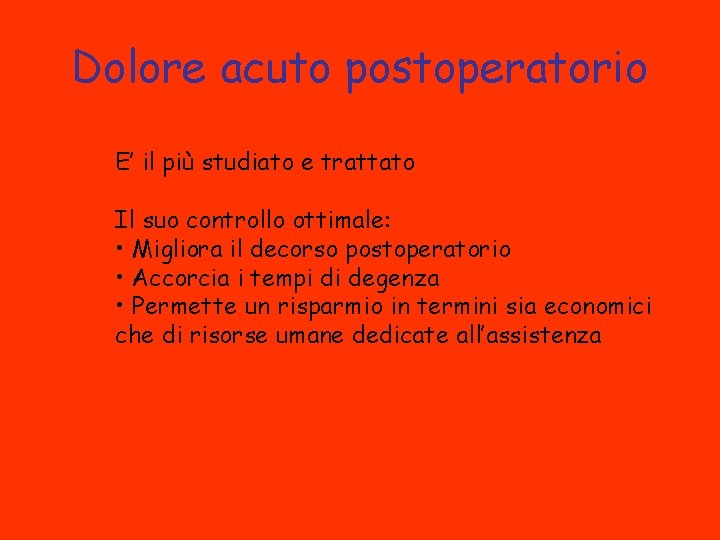 Dolore acuto postoperatorio

E’ il più studiato e trattato

Il suo controllo ottimale:
• Migliora il decorso postoperatorio
• Accorcia i tempi di degenza
• Permette un risparmio in termini sia economici che di risorse umane dedicate all’assistenza